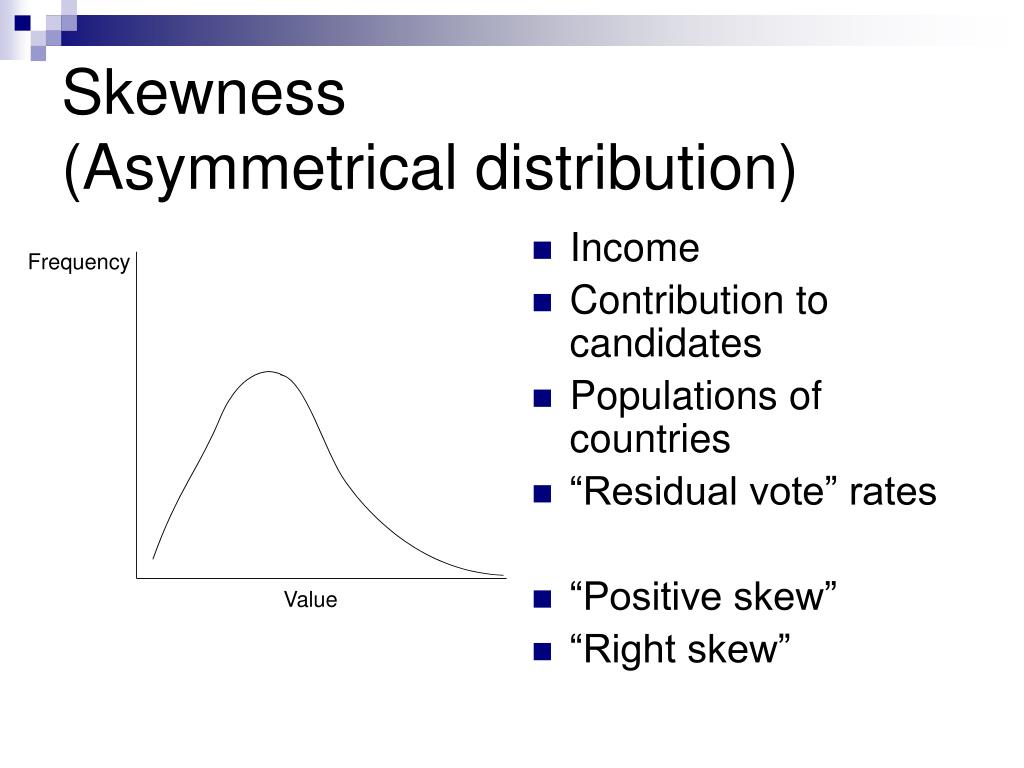 Skewness
(Asymmetrical distribution)

Frequency

Value

- Income
- Contribution to candidates
- Populations of countries
- “Residual vote” rates

- “Positive skew”
- “Right skew”